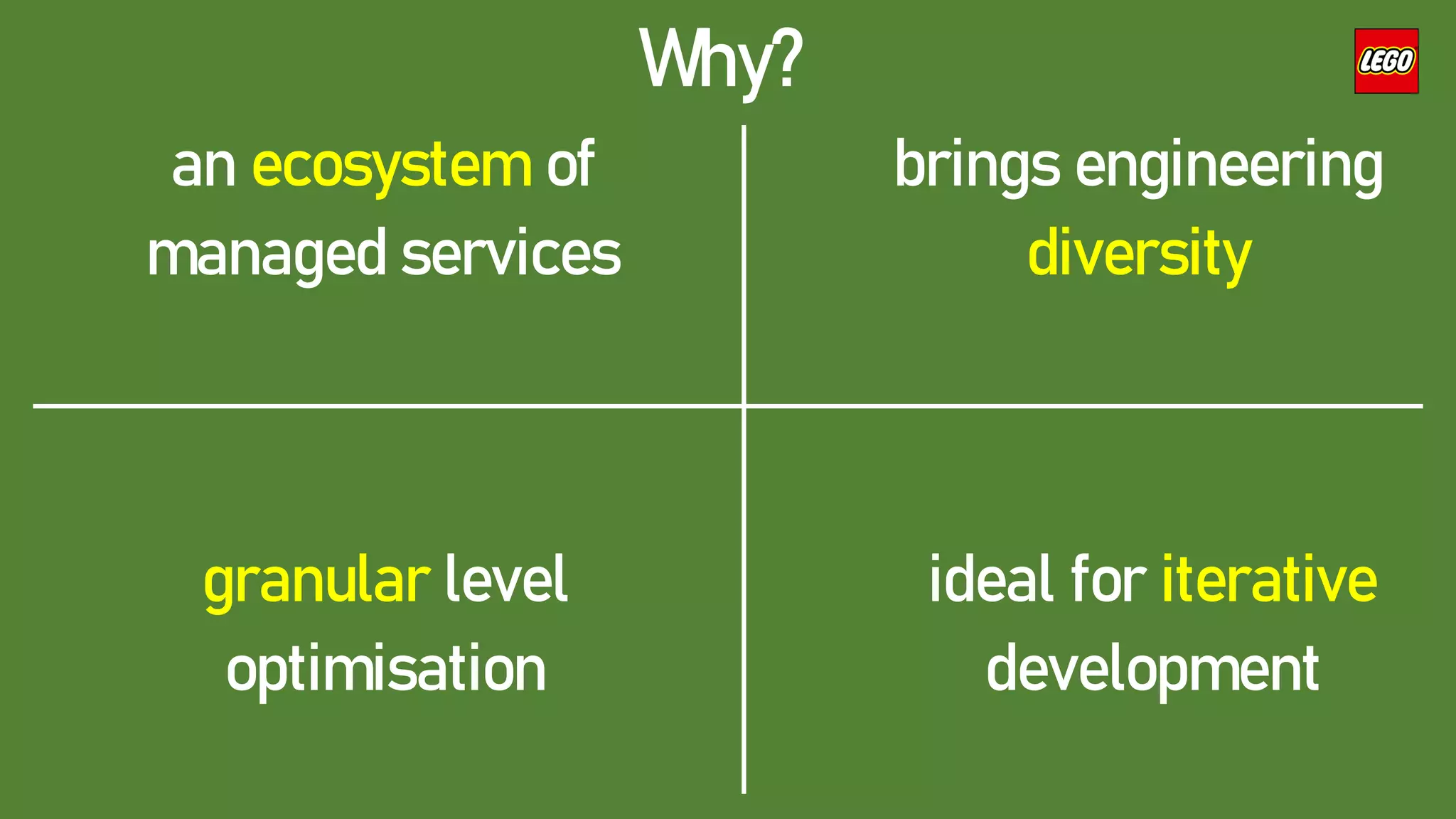 Why?

LEGO

an ecosystem of managed services

brings engineering diversity

granular level optimisation

ideal for iterative development